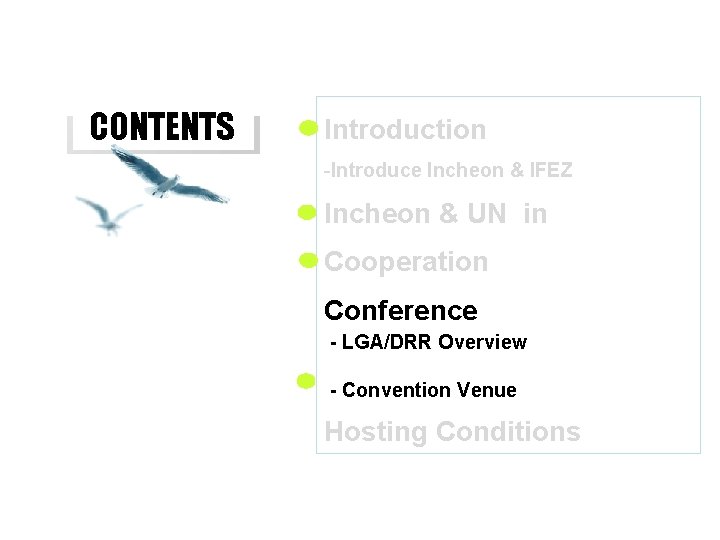 CONTENTS

Introduction

-Introduce Incheon & IFEZ

Incheon & UN in

Cooperation

Conference

- LGA/DRR Overview

- Convention Venue

Hosting Conditions